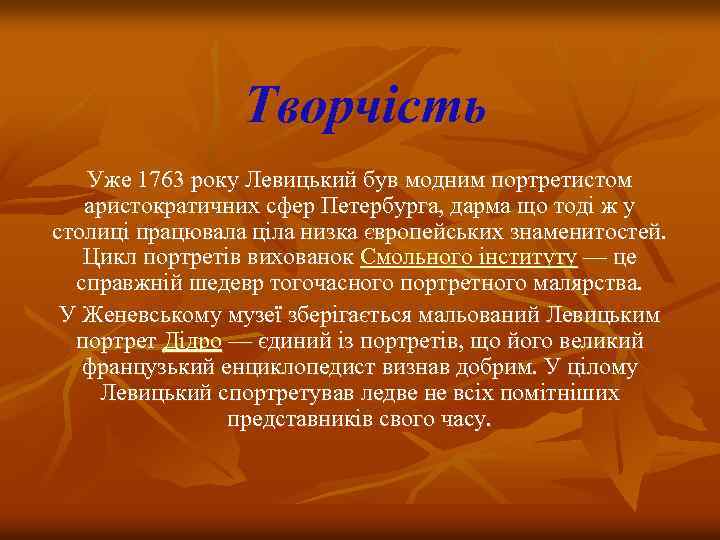 Творчість

Уже 1763 року Левицький був модним портретистом аристократичних сфер Петербурга, дарма що тоді ж у столиці працювала ціла низка європейських знаменитостей. Цикл портретів вихованок Смольного інституту — це справжній шедевр тогочасного портретного малярства.

У Женевському музеї зберігається мальований Левицьким портрет Дідро — єдиний із портретів, що його великий французький енциклопедист визнав добрим. У цілому Левицький спортретував ледве не всіх помітніших представників свого часу.